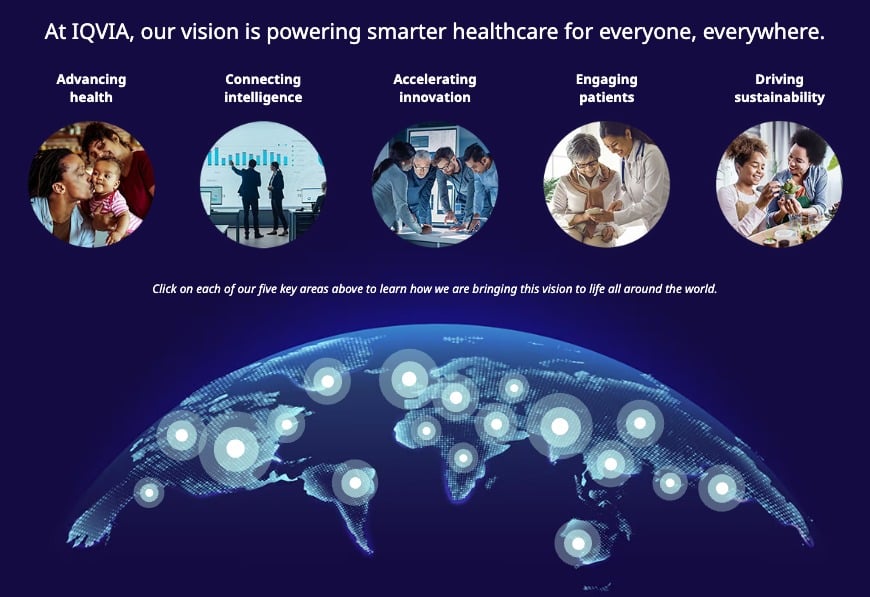 At IQVIA, our vision is powering smarter healthcare for everyone, everywhere.

Advancing health

Connecting intelligence

Accelerating innovation

Engaging patients

Driving sustainability

Click on each of our five key areas above to learn how we are bringing this vision to life all around the world.